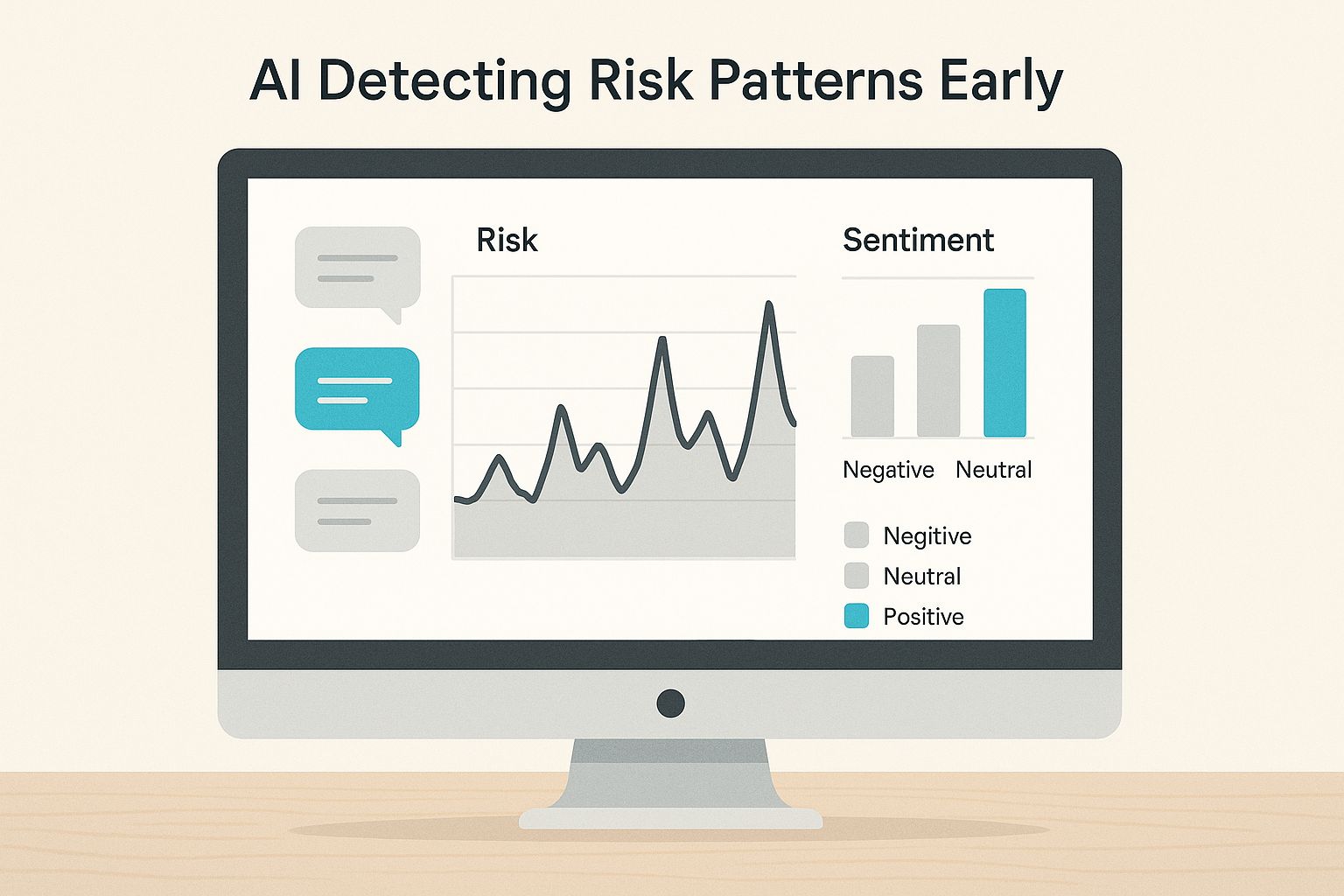 AI Detecting Risk Patterns Early

Risk

Sentiment

Negative Neutral

Negitive
Neutral
Positive